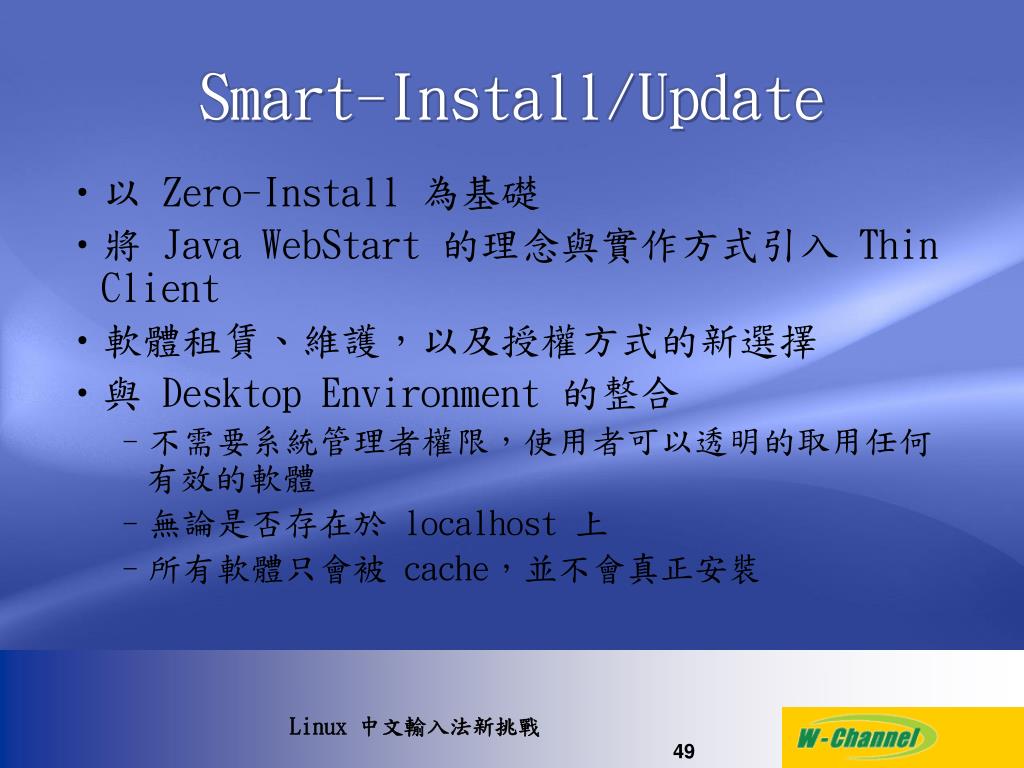 Smart-Install/Update

• 以 Zero-Install 為基礎
• 將 Java WebStart 的理念與實作方式引入 Thin Client
• 軟體租賃、維護，以及授權方式的新選擇
• 與 Desktop Environment 的整合
– 不需要系統管理者權限，使用者可以透明的取用任何有效的軟體
– 無論是否存在於 localhost 上
– 所有軟體只會被 cache，並不會真正安裝

Linux 中文輸入法新挑戰
49
W-Channel